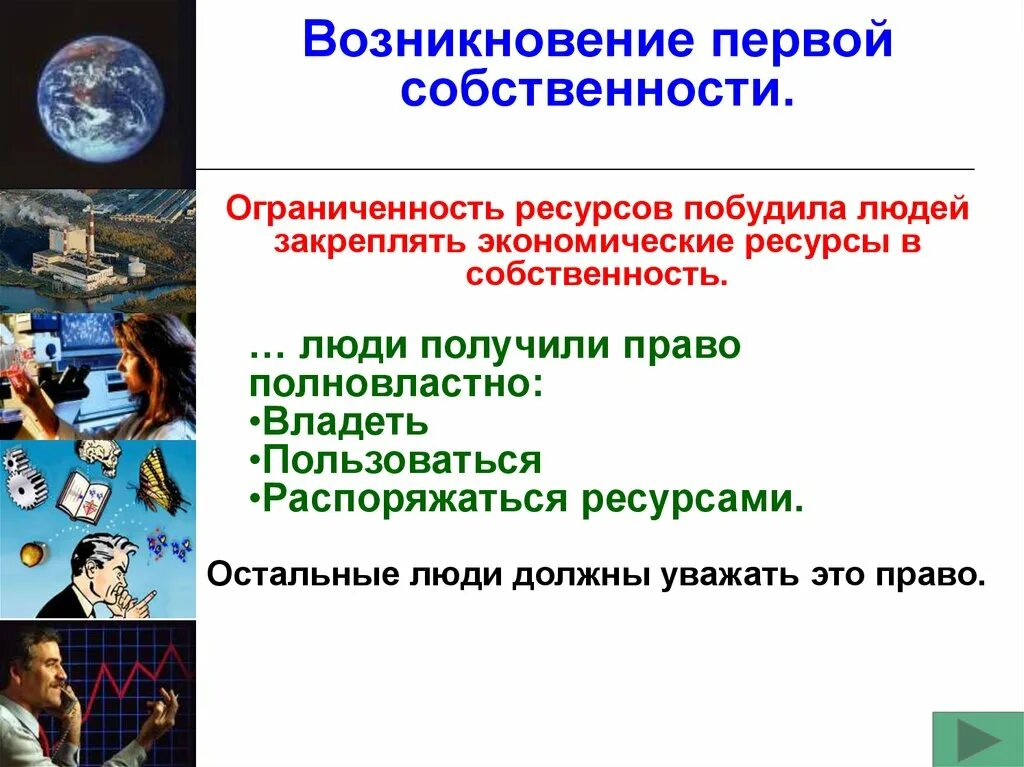 Возникновение первой собственности.

Ограниченность ресурсов побудила людей закреплять экономические ресурсы в собственность.

… люди получили право полновластно:
•Владеть
•Пользоваться
•Распоряжаться ресурсами.

Остальные люди должны уважать это право.